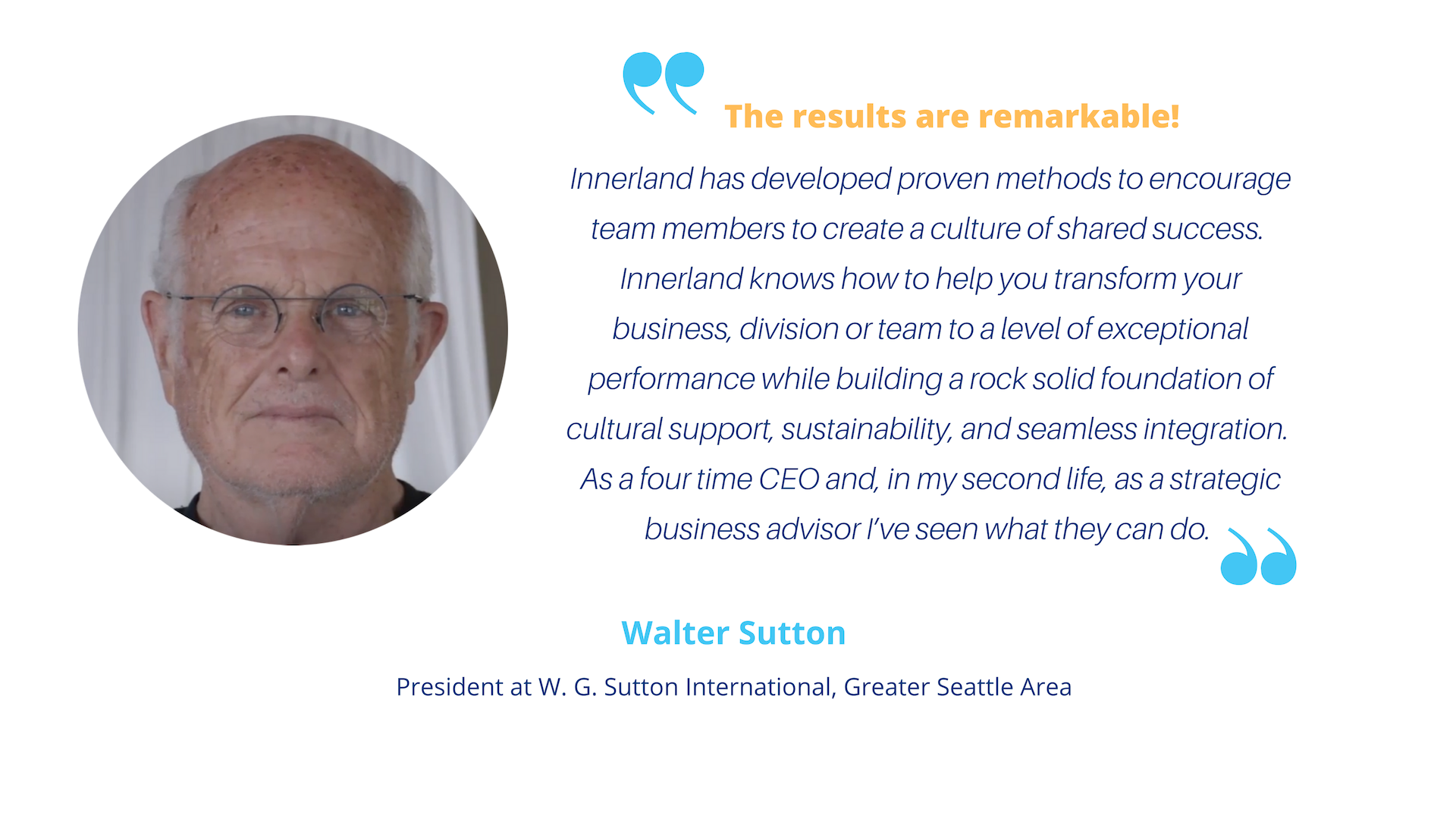 The results are remarkable!

Innerland has developed proven methods to encourage team members to create a culture of shared success. Innerland knows how to help you transform your business, division or team to a level of exceptional performance while building a rock solid foundation of cultural support, sustainability, and seamless integration. As a four time CEO and, in my second life, as a strategic business advisor I've seen what they can do.

Walter Sutton

President at W. G. Sutton International, Greater Seattle Area